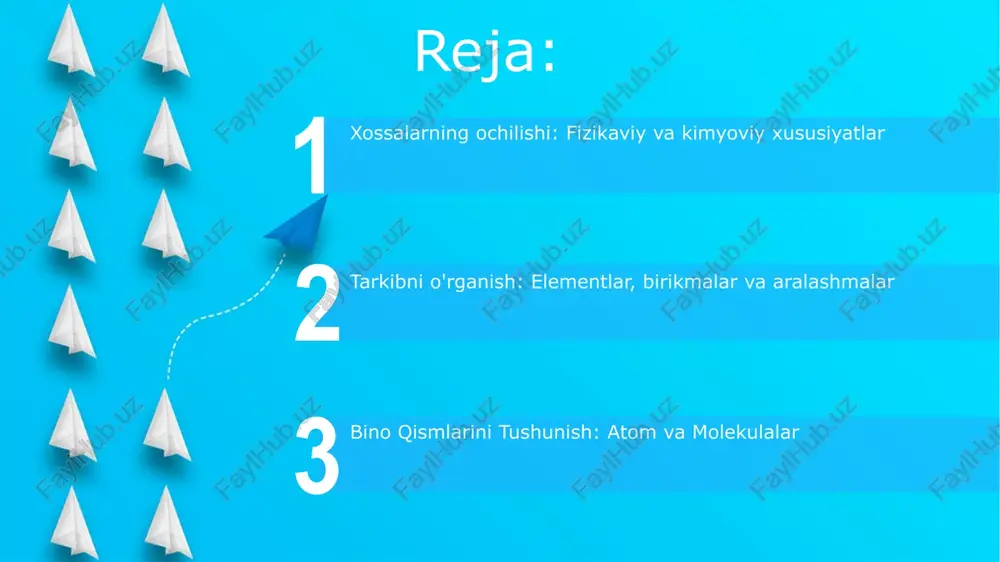 Reja:

1 Xossalarning ochilishi: Fizikaviy va kimyoviy xususiyatlar

2 Tarkibni o'rganish: Elementlar, birikmalar va aralashmalar

3 Bino Qismlarini Tushunish: Atom va Molekulalar

FaylHub.uz